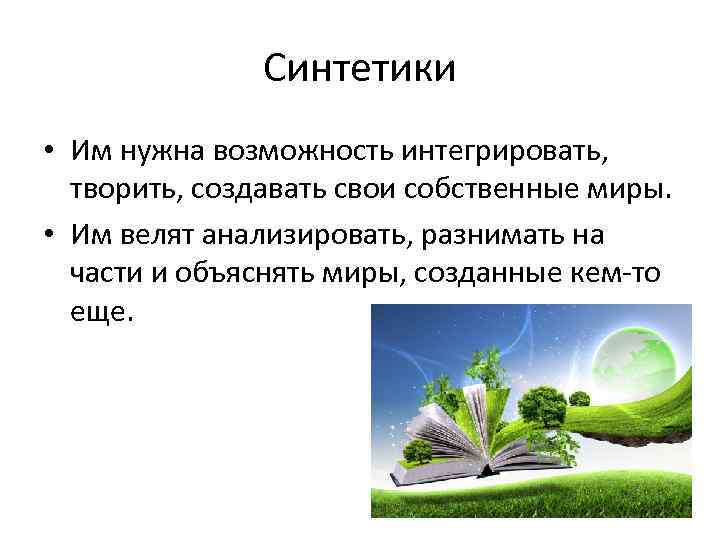 Синтетики

• Им нужна возможность интегрировать, творить, создавать свои собственные миры.

• Им велят анализировать, разнимать на части и объяснять миры, созданные кем-то еще.